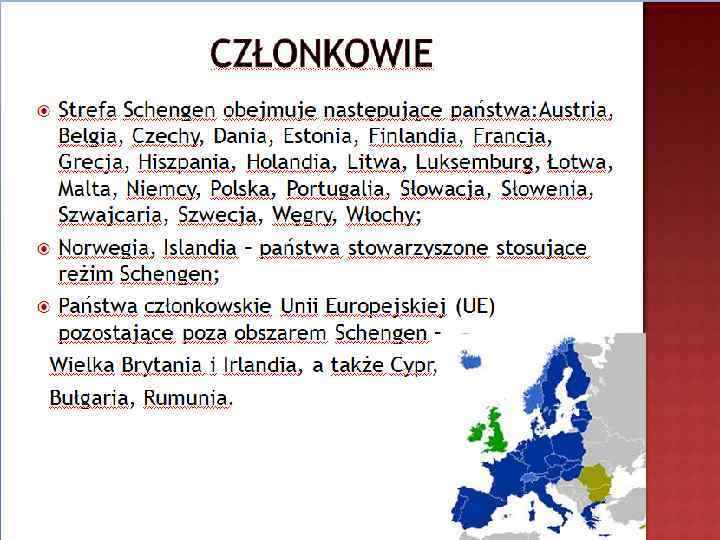 CZŁONKOWIE

Strefa Schengen obejmuje następujące państwa:Austria, Belgia, Czechy, Dania, Estonia, Finlandia, Francja, Grecja, Hiszpania, Holandia, Litwa, Luksemburg, Łotwa, Malta, Niemcy, Polska, Portugalia, Słowacja, Słowenia, Szwajcaria, Szwecja, Węgry, Włochy;

Norwegia, Islandia – państwa stowarzyszone stosujące reżim Schengen;

Państwa członkowskie Unii Europejskiej (UE) pozostające poza obszarem Schengen – Wielka Brytania i Irlandia, a także Cypr, Bułgaria, Rumunia.